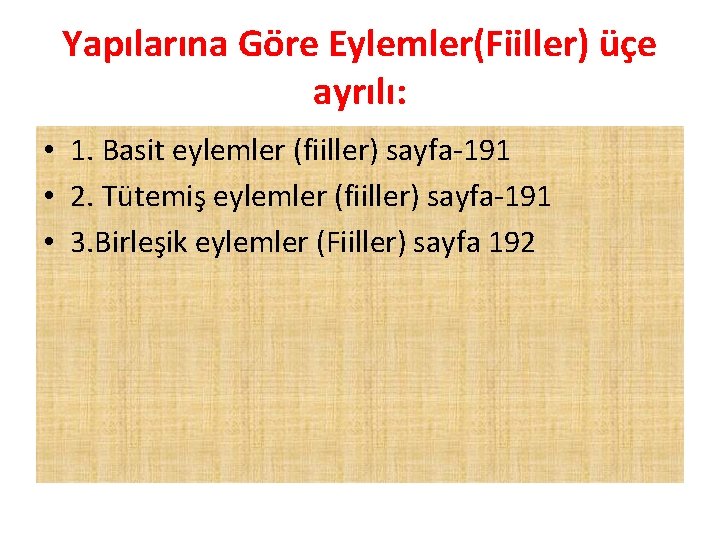 Yapılarına Göre Eylemler(Fiiller) üçe ayrılı:

• 1. Basit eylemler (fiiller) sayfa-191
• 2. Tütemiş eylemler (fiiller) sayfa-191
• 3.Birleşik eylemler (Fiiller) sayfa 192